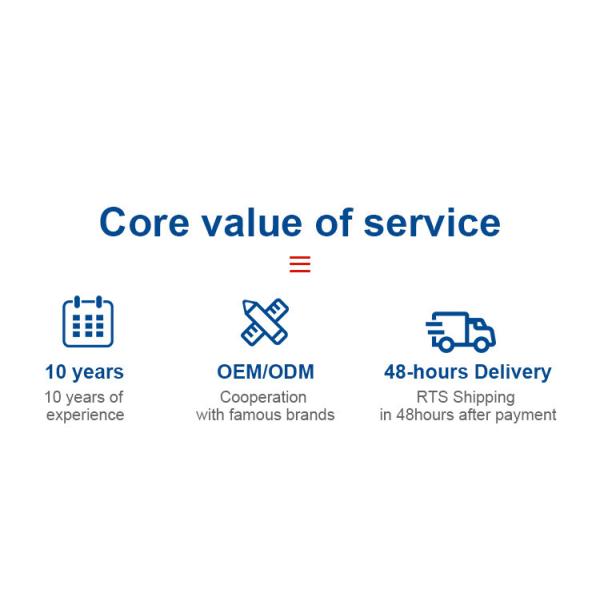 Core value of service

10 years
10 years of experience

OEM/ODM
Cooperation with famous brands

48-hours Delivery
RTS Shipping in 48hours after payment